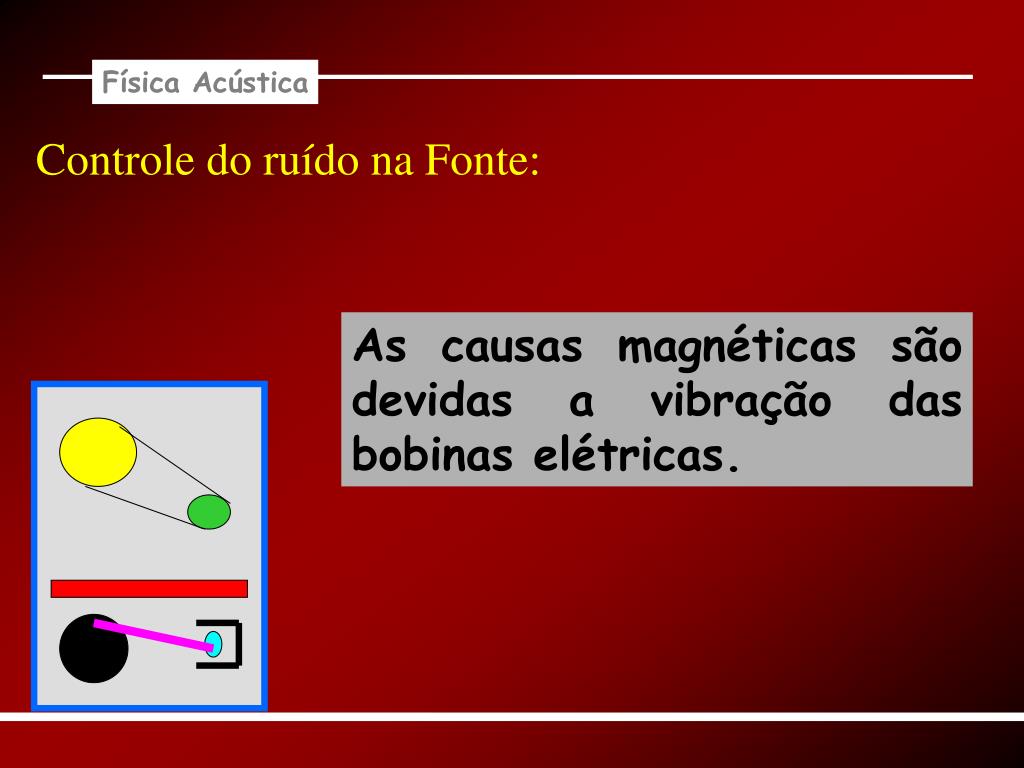 Física Acústica

Controle do ruído na Fonte:

As causas magnéticas são devidas a vibração das bobinas elétricas.